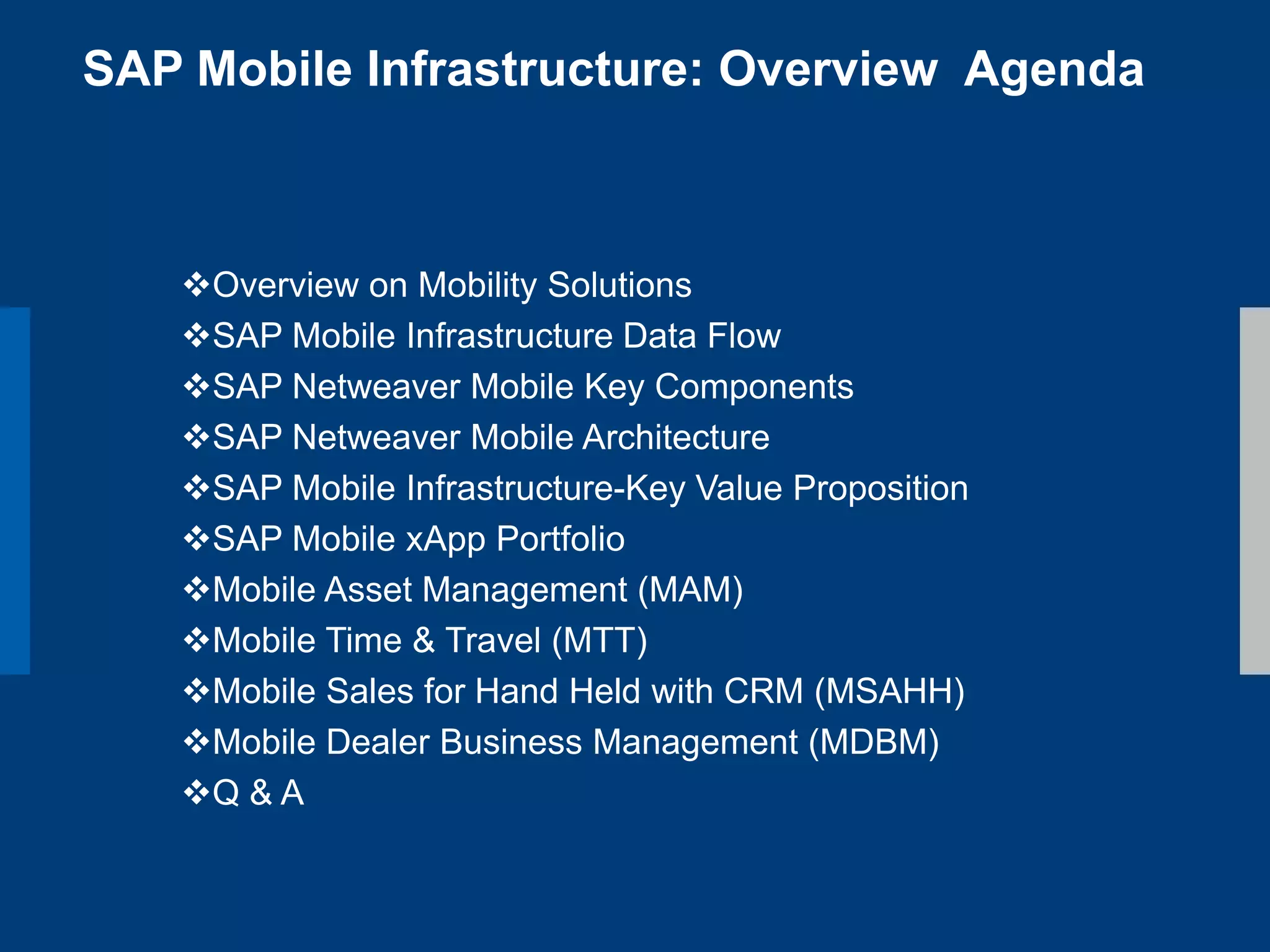 SAP Mobile Infrastructure: Overview  Agenda

❖Overview on Mobility Solutions
❖SAP Mobile Infrastructure Data Flow
❖SAP Netweaver Mobile Key Components
❖SAP Netweaver Mobile Architecture
❖SAP Mobile Infrastructure-Key Value Proposition
❖SAP Mobile xApp Portfolio
❖Mobile Asset Management (MAM)
❖Mobile Time & Travel (MTT)
❖Mobile Sales for Hand Held with CRM (MSAHH)
❖Mobile Dealer Business Management (MDBM)
❖Q & A